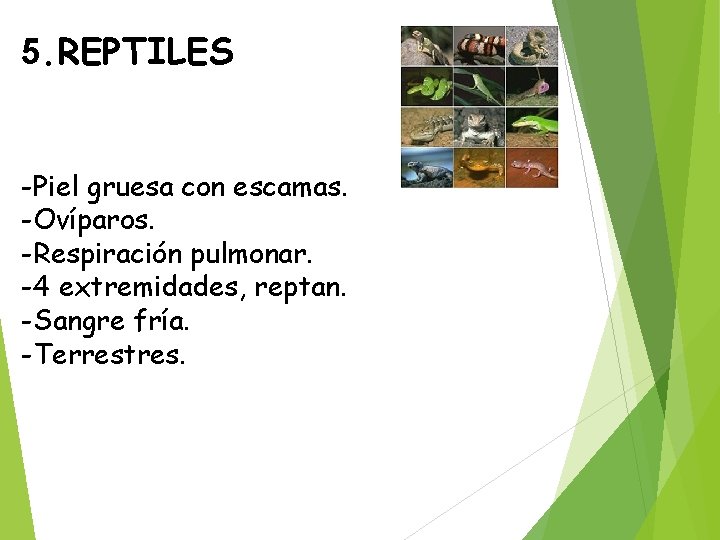 5.REPTILES

-Piel gruesa con escamas.
-Ovíparos.
-Respiración pulmonar.
-4 extremidades, reptan.
-Sangre fría.
-Terrestres.